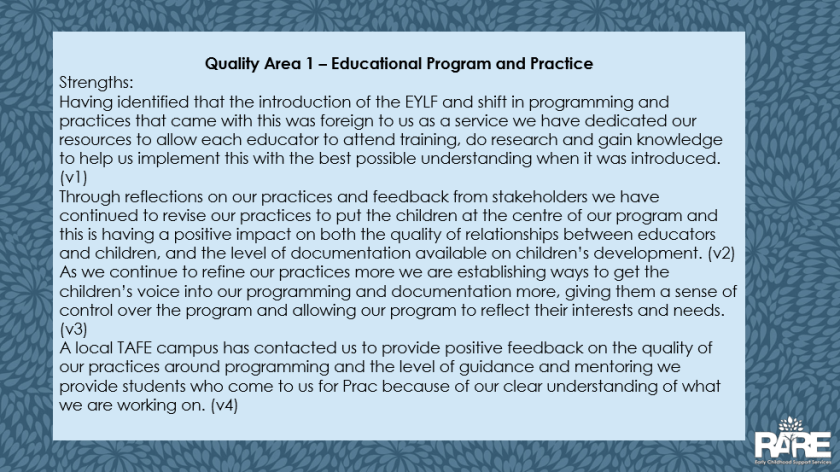 Quality Area 1 – Educational Program and Practice

Strengths:

Having identified that the introduction of the EYLF and shift in programming and practices that came with this was foreign to us as a service we have dedicated our resources to allow each educator to attend training, do research and gain knowledge to help us implement this with the best possible understanding when it was introduced. (v1)

Through reflections on our practices and feedback from stakeholders we have continued to revise our practices to put the children at the centre of our program and this is having a positive impact on both the quality of relationships between educators and children, and the level of documentation available on children's development. (v2)

As we continue to refine our practices more we are establishing ways to get the children's voice into our programming and documentation more, giving them a sense of control over the program and allowing our program to reflect their interests and needs. (v3)

A local TAFE campus has contacted us to provide positive feedback on the quality of our practices around programming and the level of guidance and mentoring we provide students who come to us for Prac because of our clear understanding of what we are working on. (v4)

RARE
Early Childhood Support Services